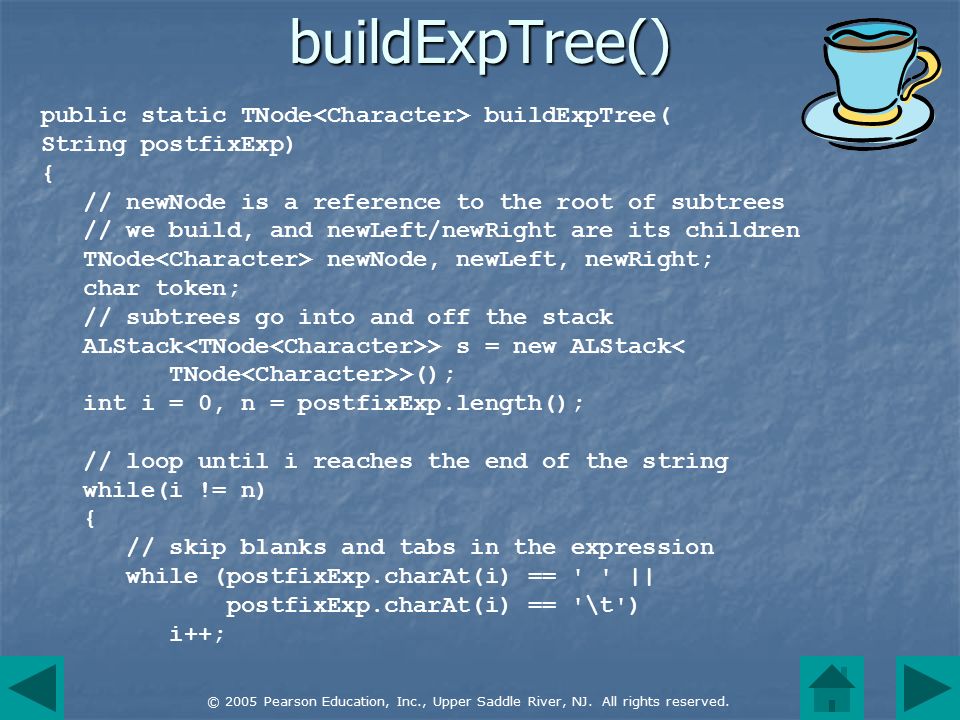 buildExpTree()

public static TNode<Character> buildExpTree(
String postfixExp)
{
   // newNode is a reference to the root of subtrees
   // we build, and newLeft/newRight are its children
   TNode<Character> newNode, newLeft, newRight;
   char token;
   // subtrees go into and off the stack
   ALStack<TNode<Character>> s = new ALStack<
         TNode<Character>>();
   int i = 0, n = postfixExp.length();

   // loop until i reaches the end of the string
   while(i != n)
   {
      // skip blanks and tabs in the expression
      while (postfixExp.charAt(i) == ' ' ||
             postfixExp.charAt(i) == '\t')
         i++;

© 2005 Pearson Education, Inc., Upper Saddle River, NJ. All rights reserved.